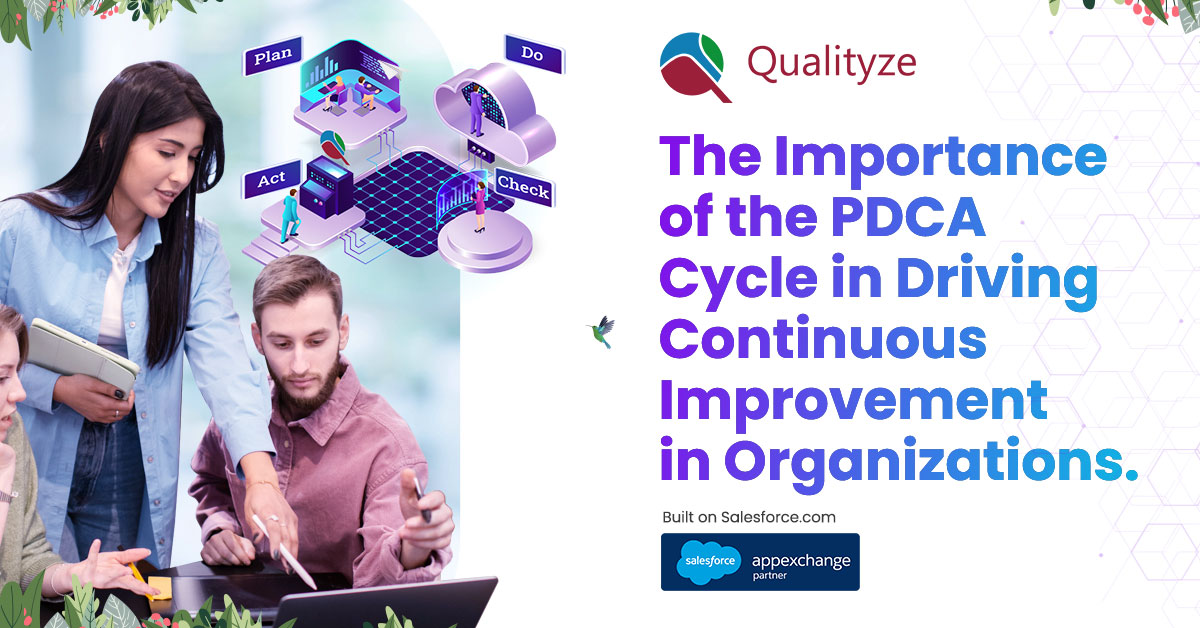 Plan
Do
Act
Check

Qualityze

The Importance of the PDCA Cycle in Driving Continuous Improvement in Organizations.

Built on Salesforce.com

salesforce appexchange partner